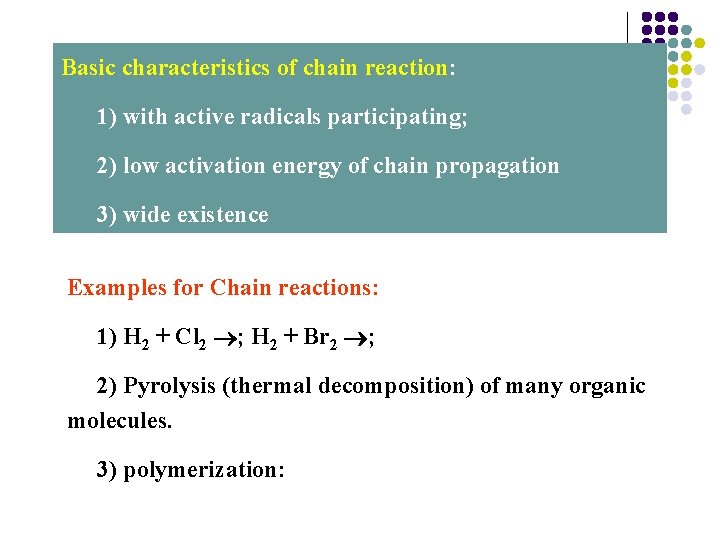 Basic characteristics of chain reaction:

1) with active radicals participating;

2) low activation energy of chain propagation

3) wide existence

Examples for Chain reactions:

1) $H_2 + Cl_2 \rightarrow$; $H_2 + Br_2 \rightarrow$;

2) Pyrolysis (thermal decomposition) of many organic molecules.

3) polymerization: